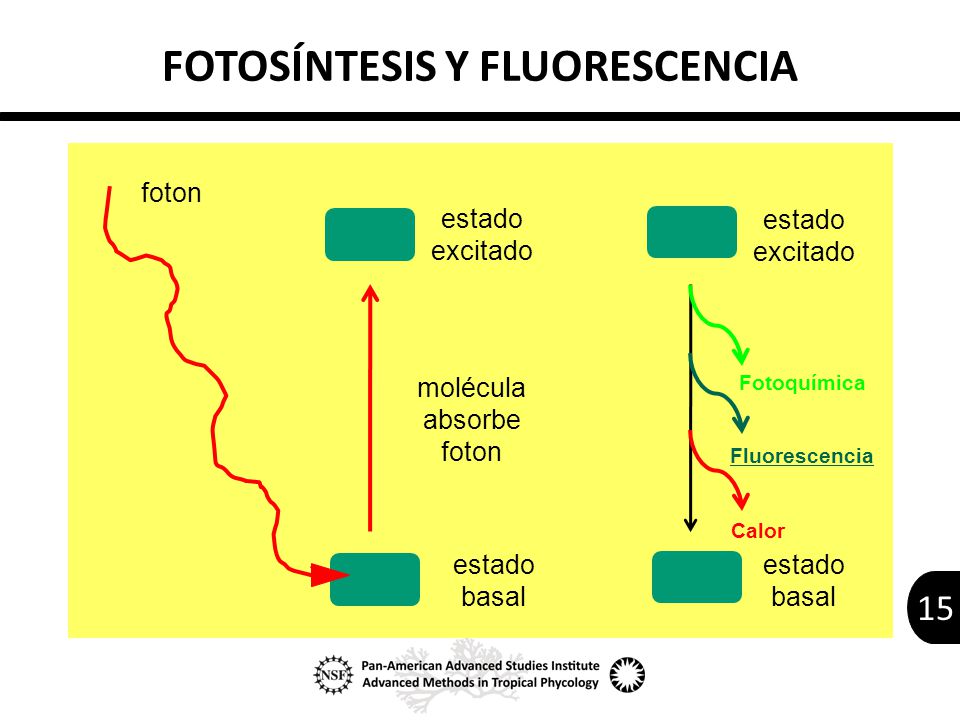 FOTOSÍNTESIS Y FLUORESCENCIA

foton

estado excitado

molécula absorbe foton

estado basal

estado excitado

Fotoquímica

Fluorescencia

Calor

estado basal

15

NSF

Pan-American Advanced Studies Institute
Advanced Methods in Tropical Phycology